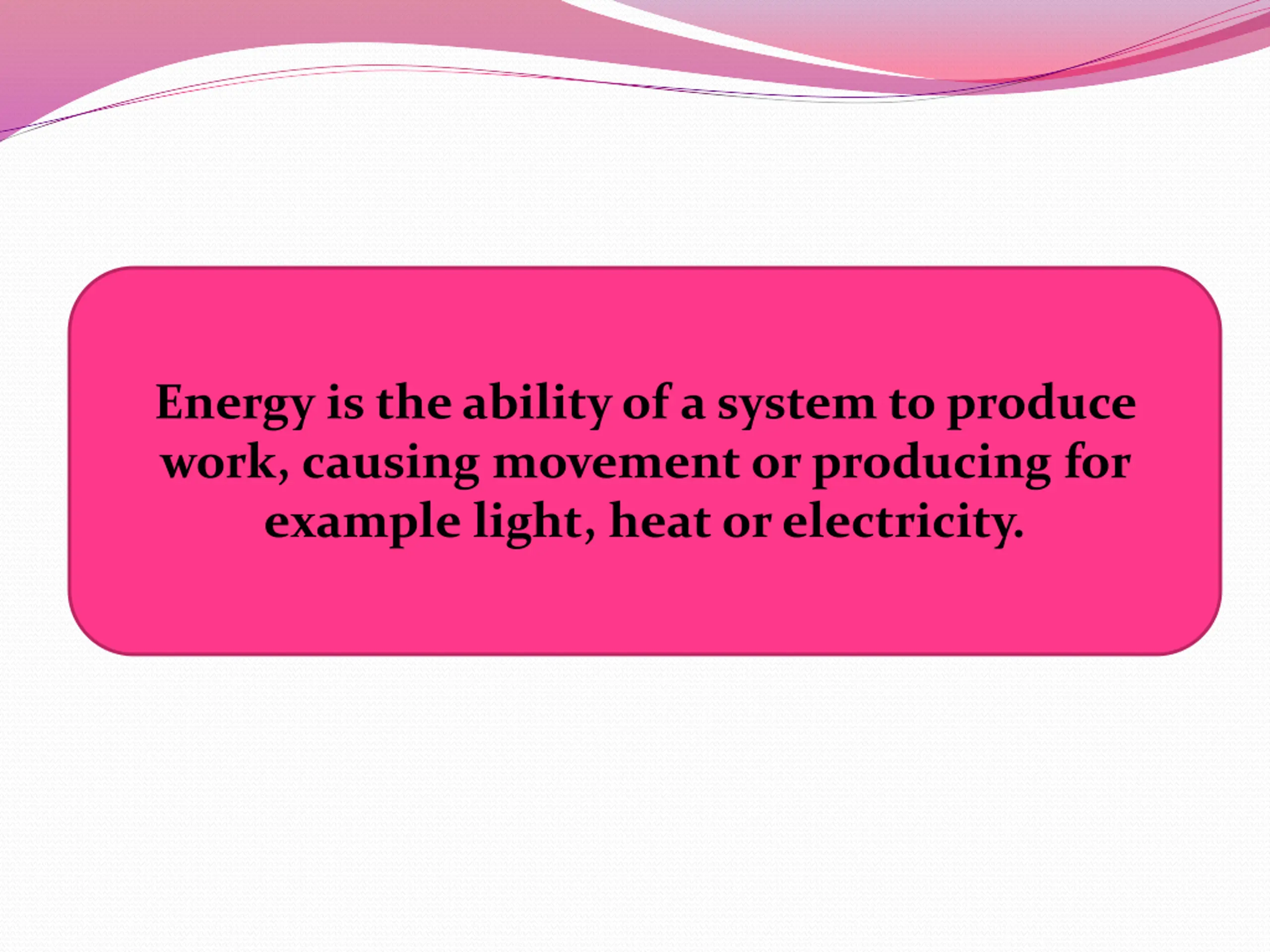 Energy is the ability of a system to produce work, causing movement or producing for example light, heat or electricity.